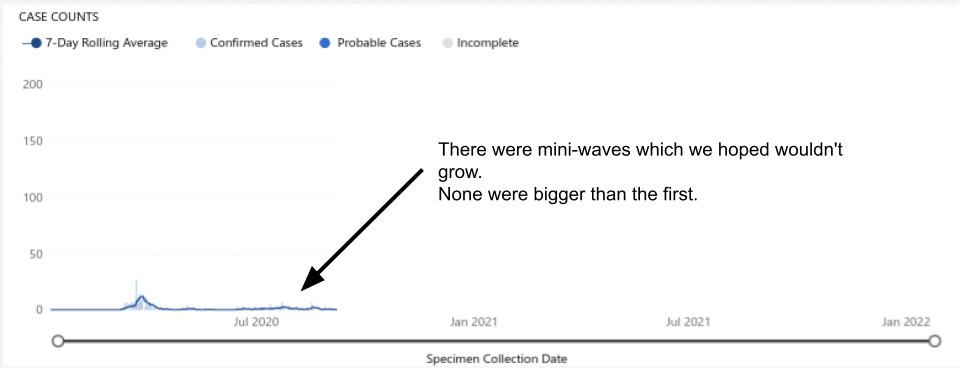 CASE COUNTS

7-Day Rolling Average Confirmed Cases Probable Cases Incomplete

200
150
100
50
0

There were mini-waves which we hoped wouldn't grow.
None were bigger than the first.

Jul 2020 Jan 2021 Jul 2021 Jan 2022

Specimen Collection Date